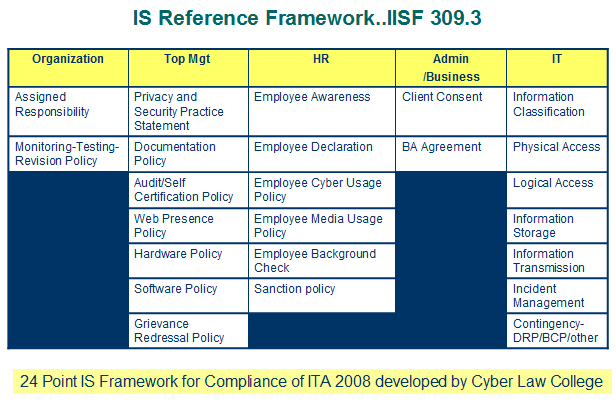 IS Reference Framework..IISF 309.3

| Organization | Top Mgt | HR | Admin /Business | IT |
|---|---|---|---|---|
| Assigned Responsibility | Privacy and Security Practice Statement | Employee Awareness | Client Consent | Information Classification |
| Monitoring-Testing-Revision Policy | Documentation Policy | Employee Declaration | BA Agreement | Physical Access |
| | Audit/Self Certification Policy | Employee Cyber Usage Policy | | Logical Access |
| | Web Presence Policy | Employee Media Usage Policy | | Information Storage |
| | Hardware Policy | Employee Background Check | | Information Transmission |
| | Software Policy | Sanction policy | | Incident Management |
| | Grievance Redressal Policy | | | Contingency-DRP/BCP/other |

24 Point IS Framework for Compliance of ITA 2008 developed by Cyber Law College